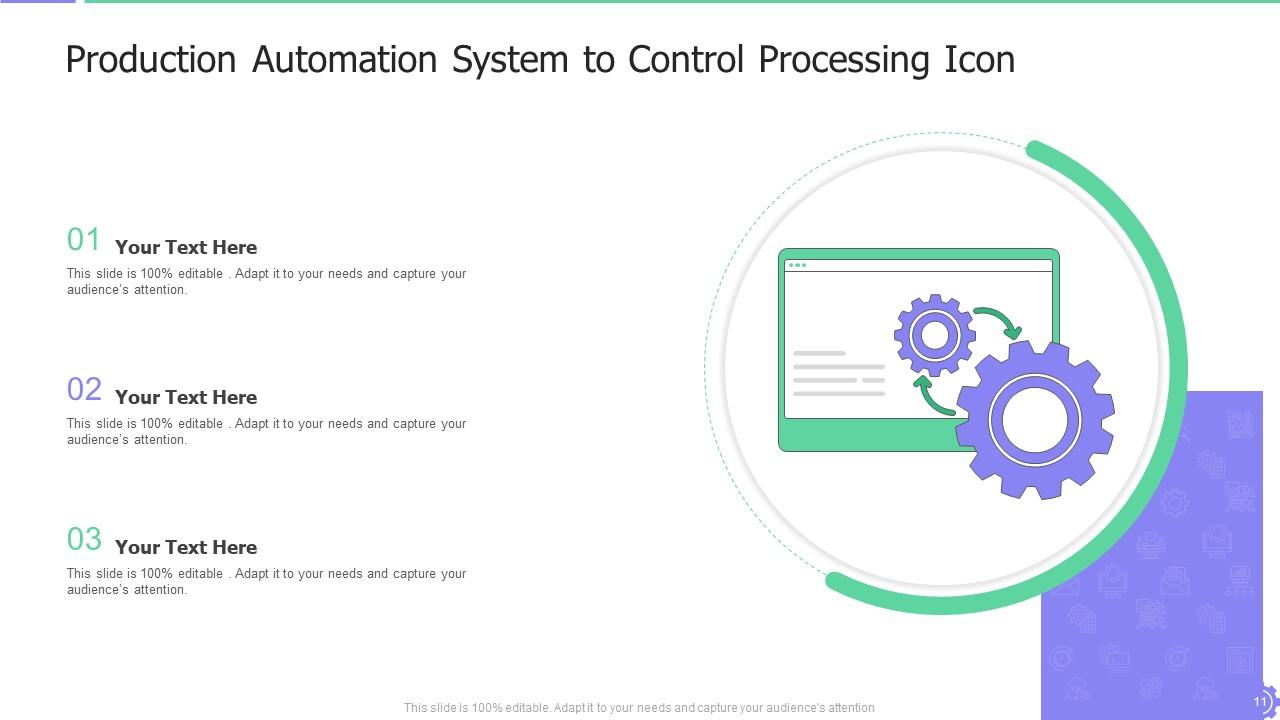 Production Automation System to Control Processing Icon

01 Your Text Here

This slide is 100% editable . Adapt it to your needs and capture your audience's attention.

02 Your Text Here

This slide is 100% editable . Adapt it to your needs and capture your audience's attention.

03 Your Text Here

This slide is 100% editable . Adapt it to your needs and capture your audience's attention.

This slide is 100% editable. Adapt it to your needs and capture your audience's attention

11